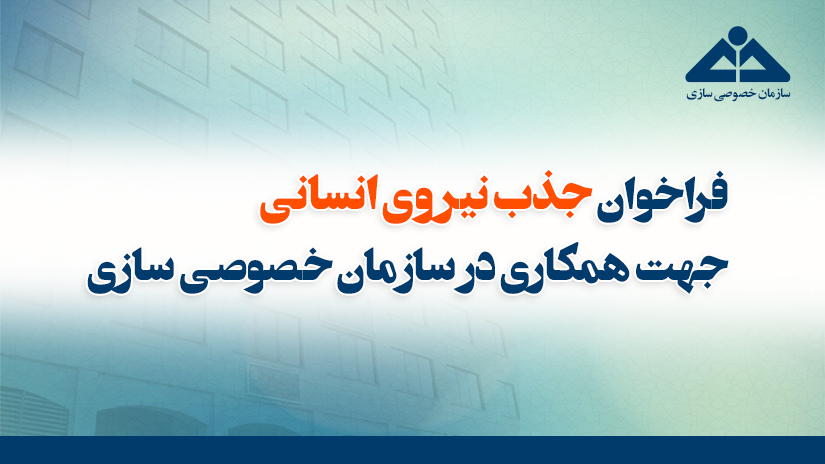 سازمان خصوصی سازی

فراخوان جذب نیروی انسانی
جهت همکاری در سازمان خصوصی سازی